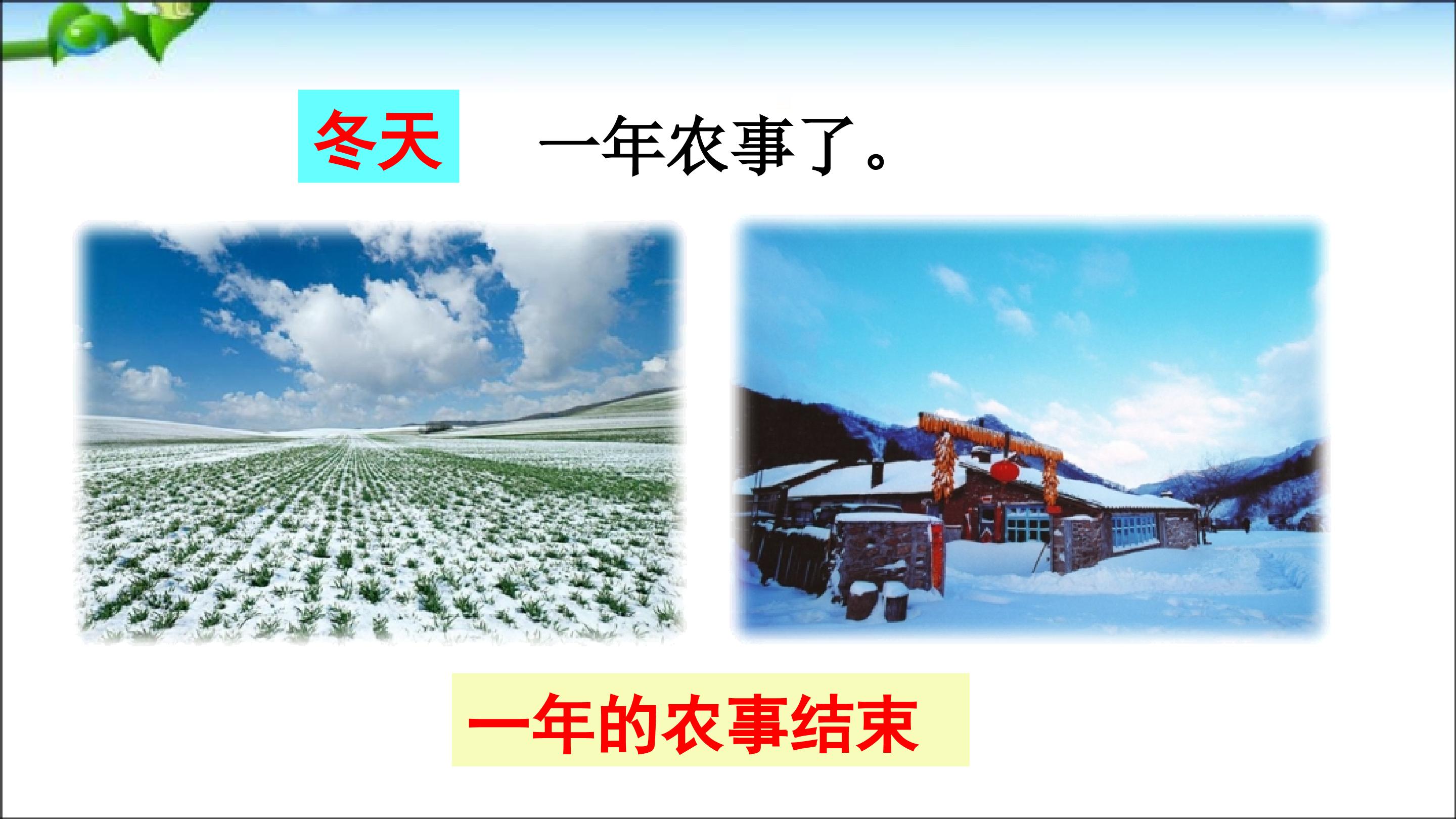 冬天 一年农事了。

一年的农事结束